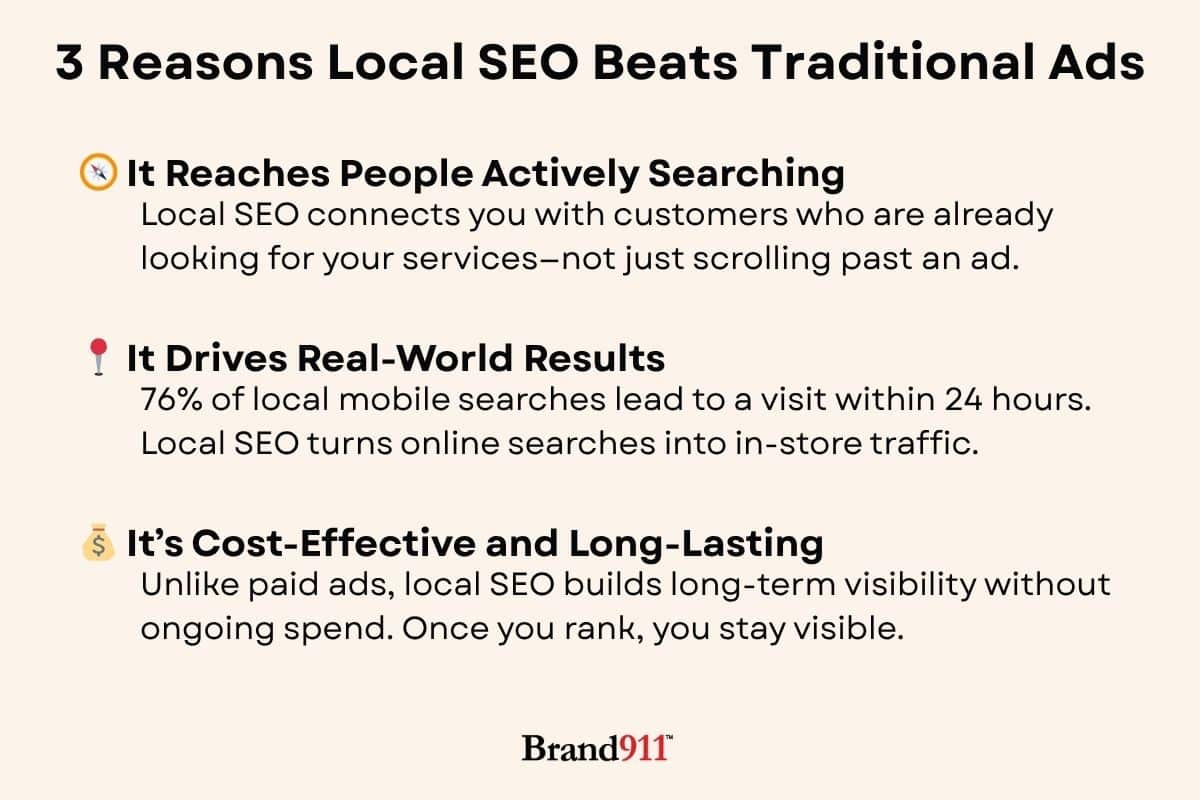 3 Reasons Local SEO Beats Traditional Ads

It Reaches People Actively Searching
Local SEO connects you with customers who are already looking for your services—not just scrolling past an ad.

It Drives Real-World Results
76% of local mobile searches lead to a visit within 24 hours. Local SEO turns online searches into in-store traffic.

It's Cost-Effective and Long-Lasting
Unlike paid ads, local SEO builds long-term visibility without ongoing spend. Once you rank, you stay visible.

Brand911™